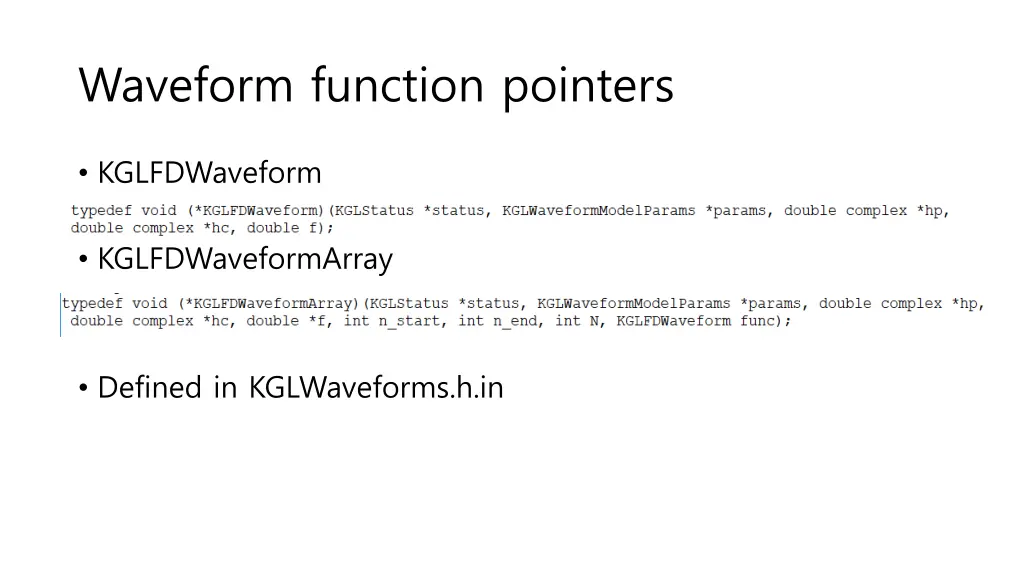 Waveform function pointers

• KGLFDWaveform

typedef void (*KGLFDWaveform)(KGLStatus *status, KGLWaveformModelParams *params, double complex *hp, double complex *hc, double f);

• KGLFDWaveformArray

typedef void (*KGLFDWaveformArray)(KGLStatus *status, KGLWaveformModelParams *params, double complex *hp, double complex *hc, double *f, int n_start, int n_end, int N, KGLFDWaveform func);

• Defined in KGLWaveforms.h.in